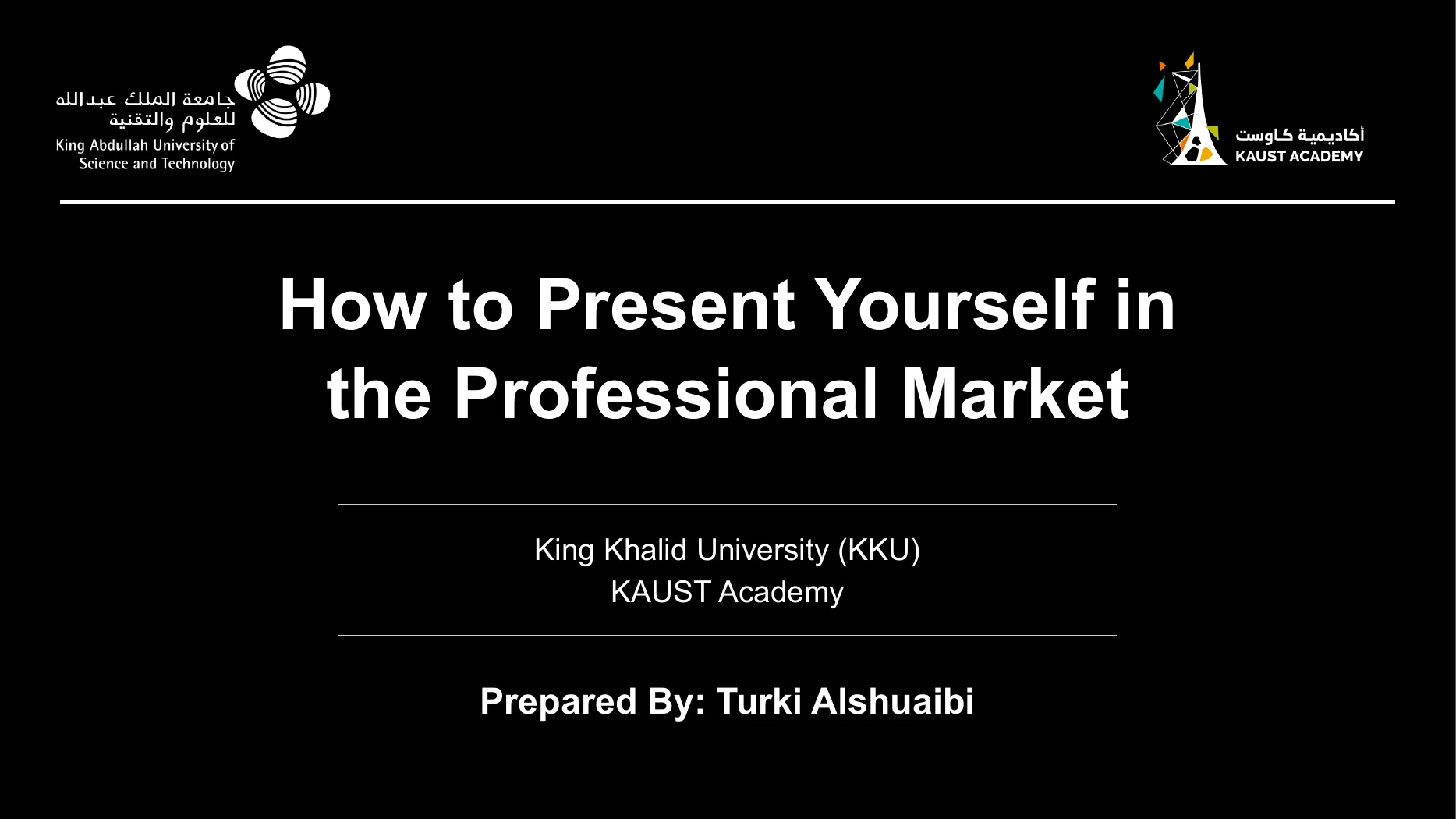 جامعة الملك عبدالله للعلوم والتقنية
King Abdullah University of Science and Technology

أكاديمية كاوست
KAUST ACADEMY

How to Present Yourself in the Professional Market

King Khalid University (KKU)
KAUST Academy

Prepared By: Turki Alshuaibi